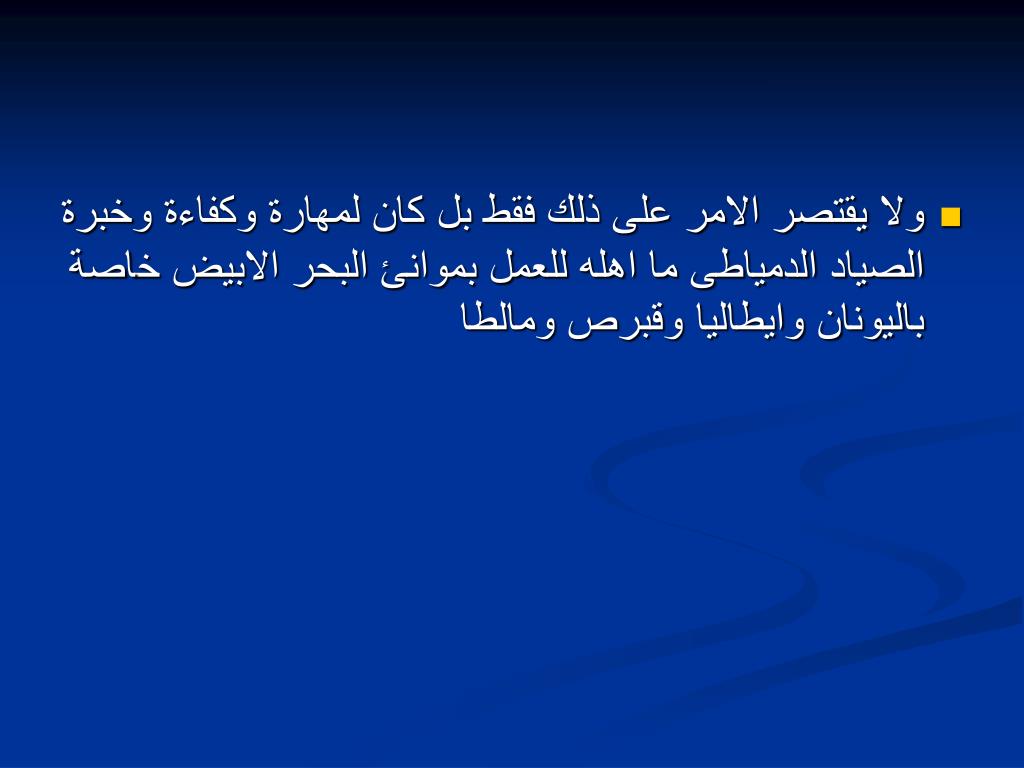 ولا يقتصر الامر على ذلك فقط بل كان لمهارة وكفاءة وخبرة الصياد الدمياطى ما اهله للعمل بموانئ البحر الابيض خاصة باليونان وايطاليا وقبرص ومالطا